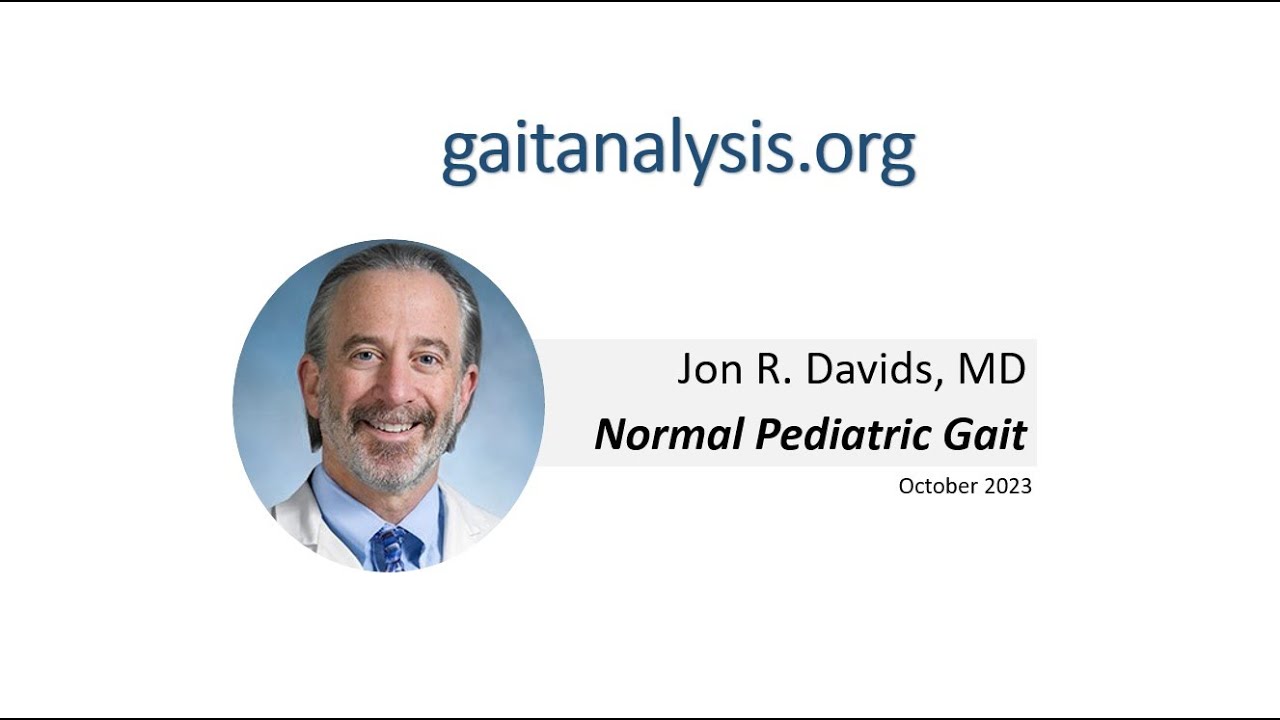 gaitanalysis.org

Jon R. Davids, MD

Normal Pediatric Gait

October 2023